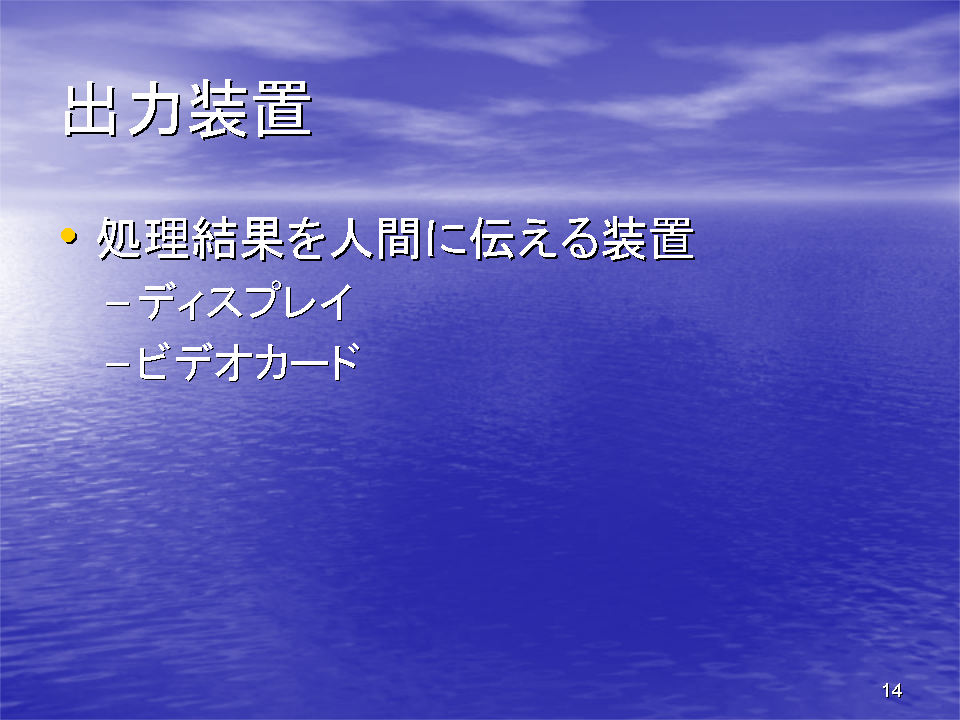 出力装置

• 処理結果を人間に伝える装置
 – ディスプレイ
 – ビデオカード

14